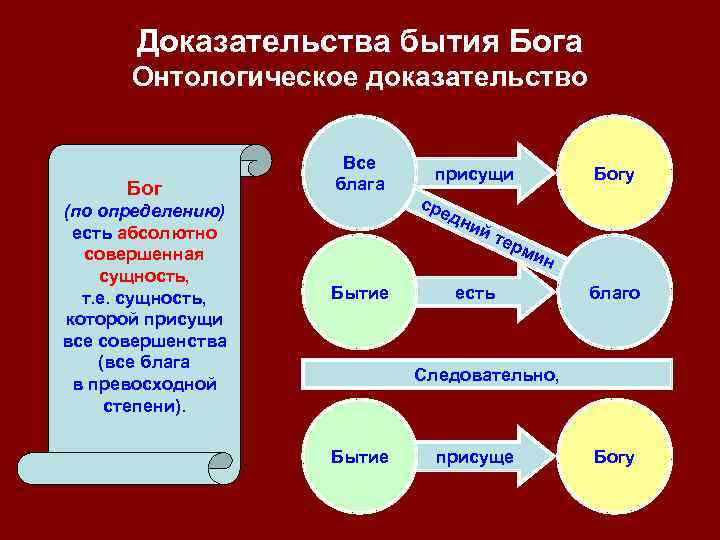 Доказательства бытия Бога
Онтологическое доказательство

Бог
(по определению)
есть абсолютно совершенная сущность,
т.е. сущность, которой присущи все совершенства (все блага в превосходной степени).

Все блага
присущи
Богу

средний термин

Бытие
есть
благо

Следовательно,

Бытие
присуще
Богу